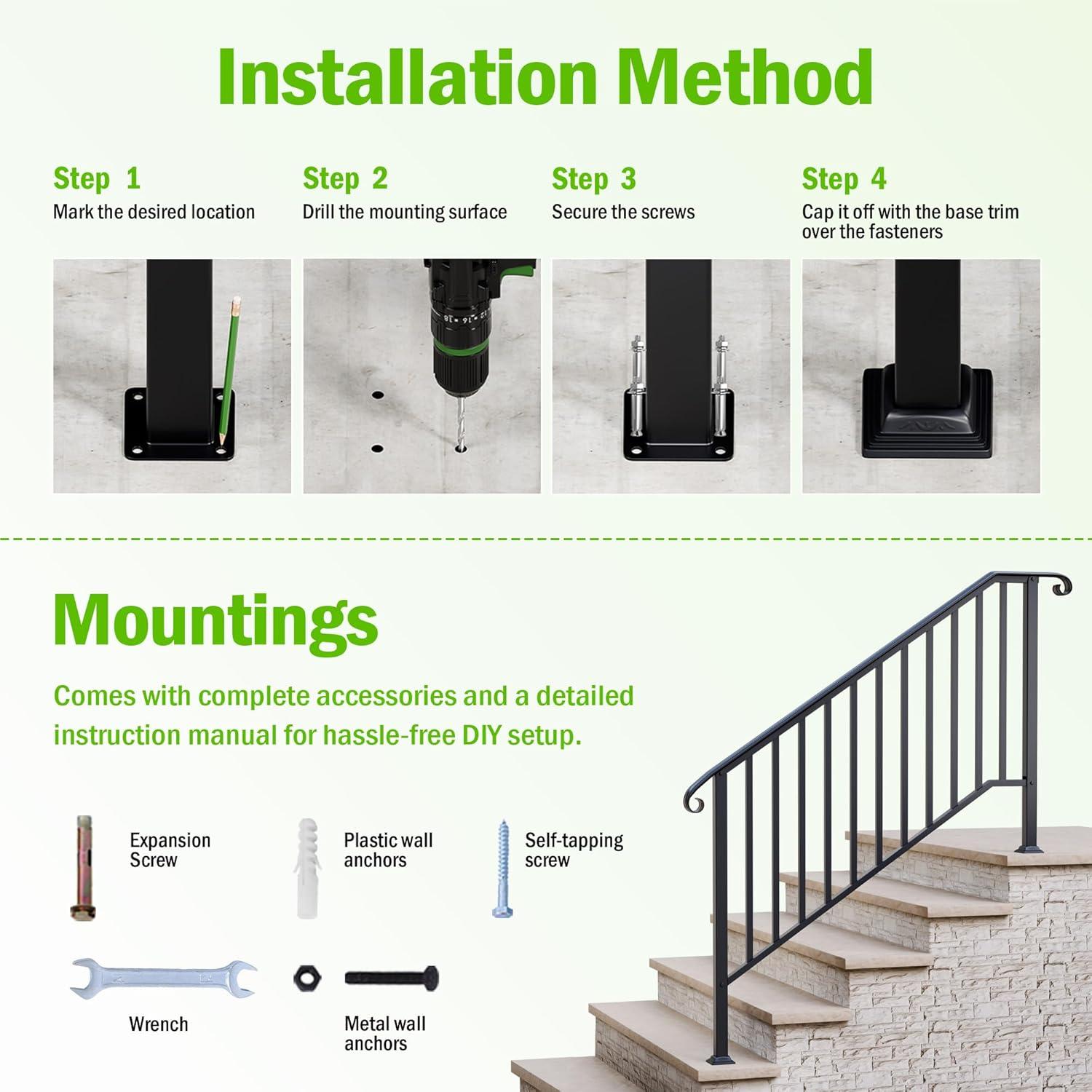 Installation Method

Step 1
Mark the desired location

Step 2
Drill the mounting surface

Step 3
Secure the screws

Step 4
Cap it off with the base trim over the fasteners

Mountings

Comes with complete accessories and a detailed instruction manual for hassle-free DIY setup.

Expansion Screw

Plastic wall anchors

Self-tapping screw

Wrench

Metal wall anchors